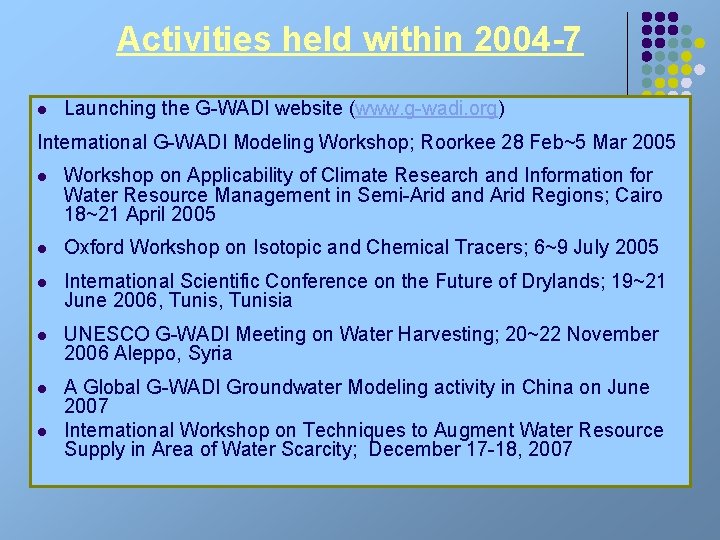 Activities held within 2004-7

- Launching the G-WADI website (www.g-wadi.org)

International G-WADI Modeling Workshop; Roorkee 28 Feb~5 Mar 2005

- Workshop on Applicability of Climate Research and Information for Water Resource Management in Semi-Arid and Arid Regions; Cairo 18~21 April 2005
- Oxford Workshop on Isotopic and Chemical Tracers; 6~9 July 2005
- International Scientific Conference on the Future of Drylands; 19~21 June 2006, Tunis, Tunisia
- UNESCO G-WADI Meeting on Water Harvesting; 20~22 November 2006 Aleppo, Syria
- A Global G-WADI Groundwater Modeling activity in China on June 2007
- International Workshop on Techniques to Augment Water Resource Supply in Area of Water Scarcity; December 17-18, 2007